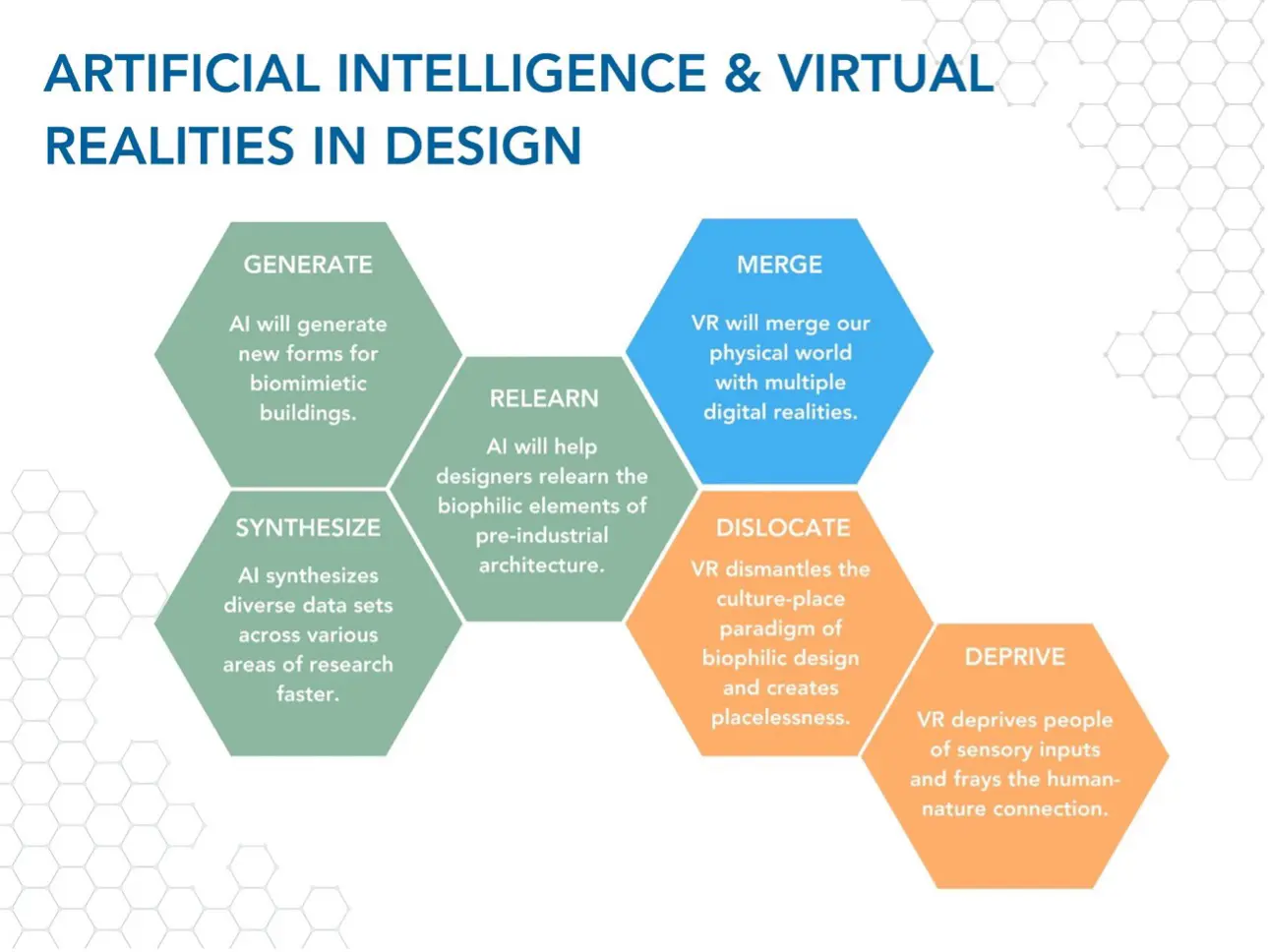 ARTIFICIAL INTELLIGENCE & VIRTUAL REALITIES IN DESIGN

GENERATE

AI will generate new forms for biomimietic buildings.

SYNTHESIZE

AI synthesizes diverse data sets across various areas of research faster.

RELEARN

AI will help designers relearn the biophilic elements of pre-industrial architecture.

MERGE

VR will merge our physical world with multiple digital realities.

DISLOCATE

VR dismantles the culture-place paradigm of biophilic design and creates placelessness.

DEPRIVE

VR deprives people of sensory inputs and frays the human-nature connection.